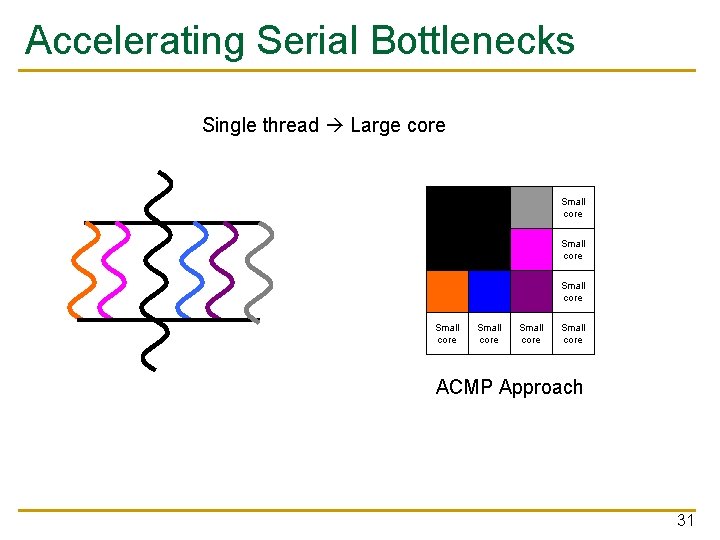 Accelerating Serial Bottlenecks

Single thread → Large core

Small core

Small core

Small core

Small core

Small core

Small core

Small core

ACMP Approach

31